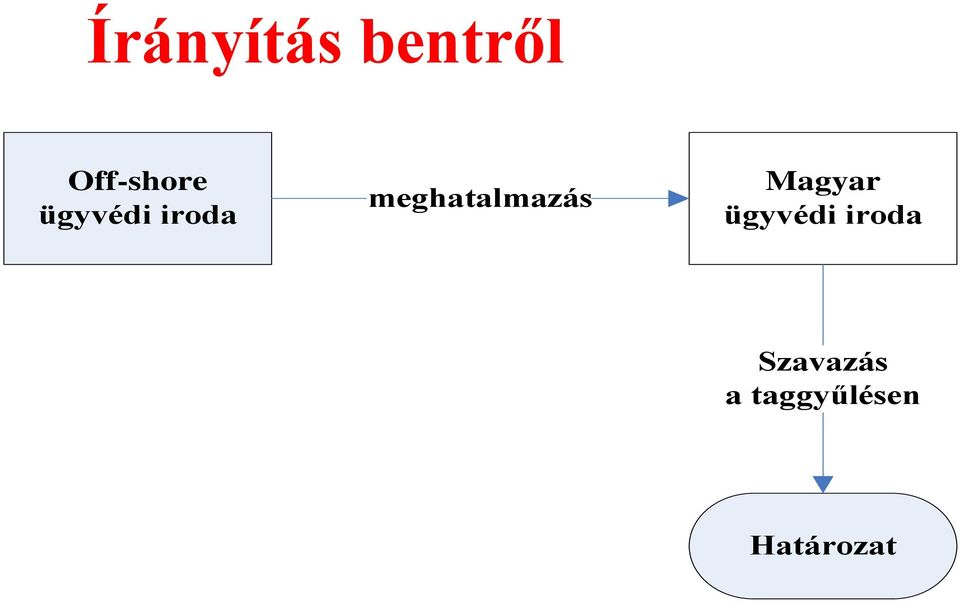 Írányítás bentről

Off-shore
ügyvédi iroda

meghatalmazás

Magyar
ügyvédi iroda

Szavazás
a taggyűlésen

Határozat